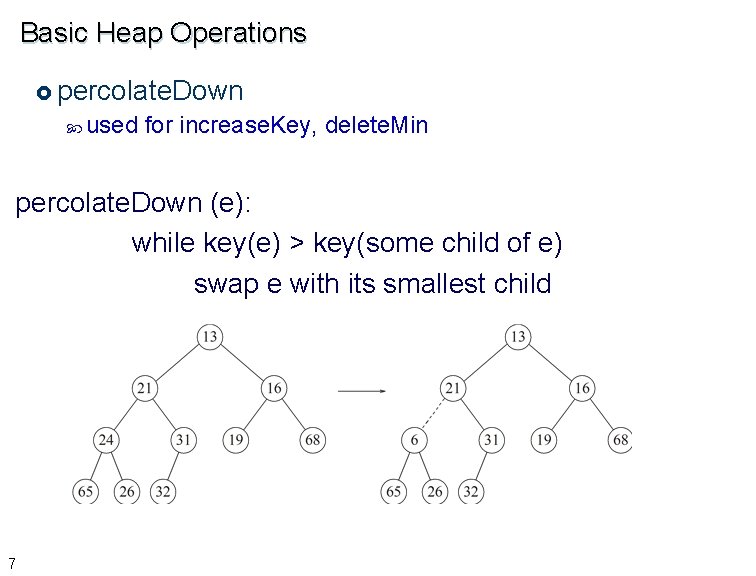 Basic Heap Operations

percolateDown

used for increaseKey, deleteMin

percolateDown (e):

while key(e) > key(some child of e)

swap e with its smallest child

13
21
16
24
31
19
68
65
26
32

13
21
16
6
31
19
68
65
26
32

7